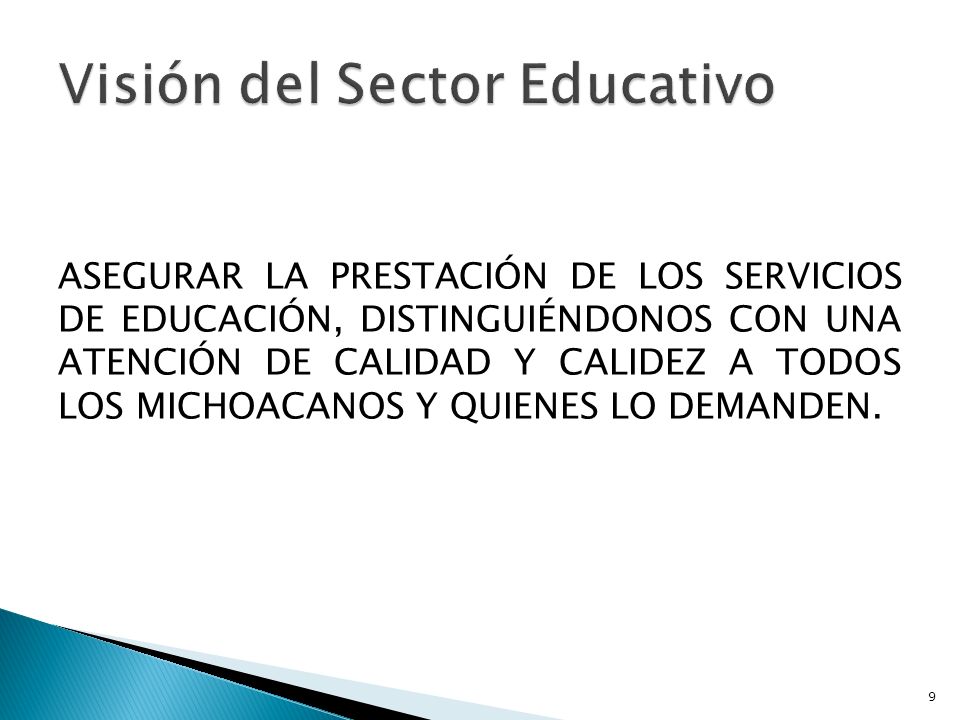 Visión del Sector Educativo

ASEGURAR LA PRESTACIÓN DE LOS SERVICIOS DE EDUCACIÓN, DISTINGUIÉNDONOS CON UNA ATENCIÓN DE CALIDAD Y CALIDEZ A TODOS LOS MICHOACANOS Y QUIENES LO DEMANDEN.

9